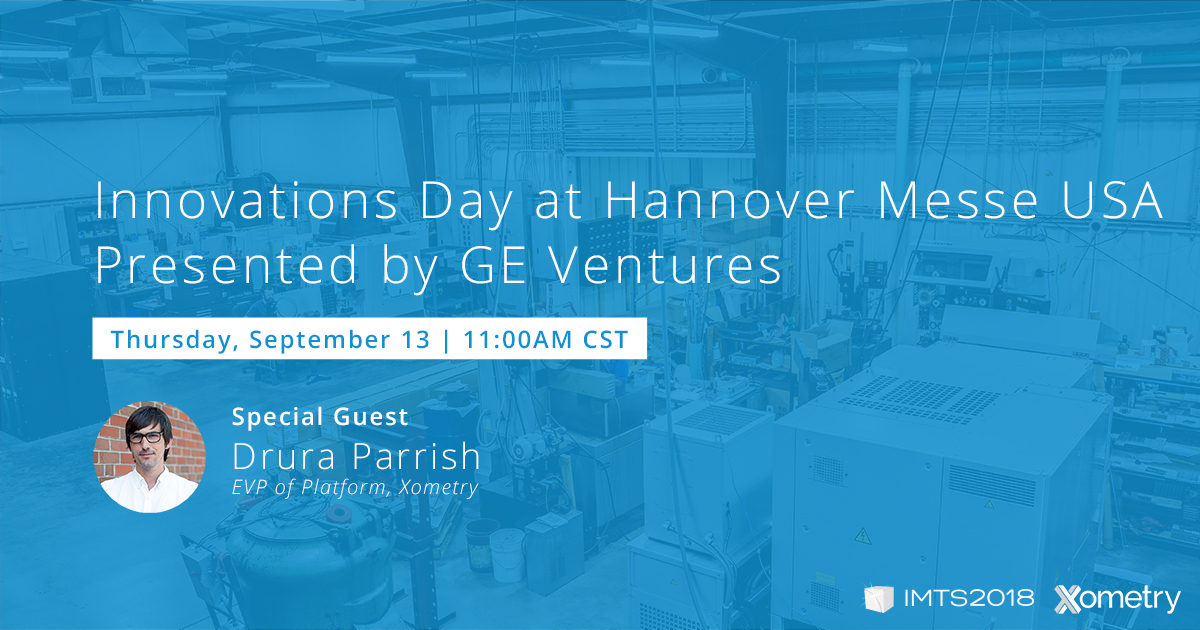 Innovations Day at Hannover Messe USA
Presented by GE Ventures

Thursday, September 13 | 11:00AM CST

Special Guest
Drura Parrish
EVP of Platform, Xometry

IMTS2018 Xometry